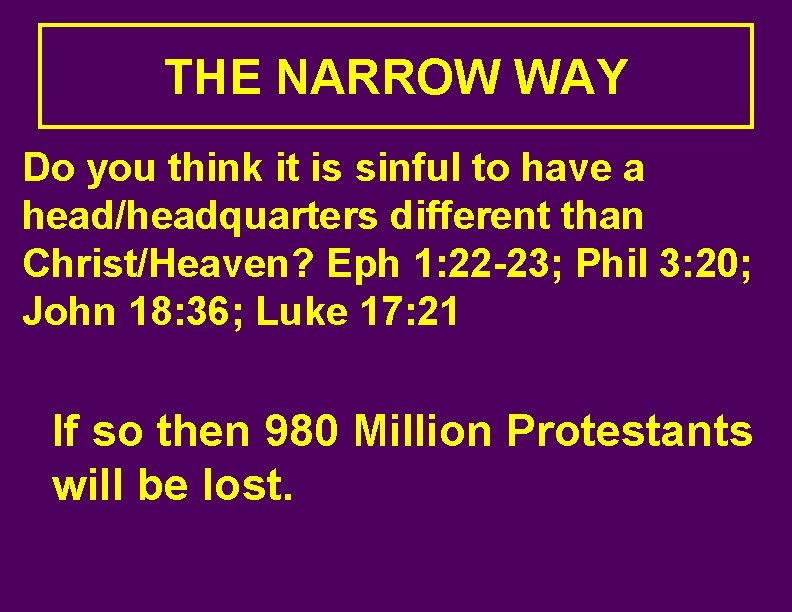 THE NARROW WAY

Do you think it is sinful to have a head/headquarters different than Christ/Heaven? Eph 1:22-23; Phil 3:20; John 18:36; Luke 17:21

If so then 980 Million Protestants will be lost.